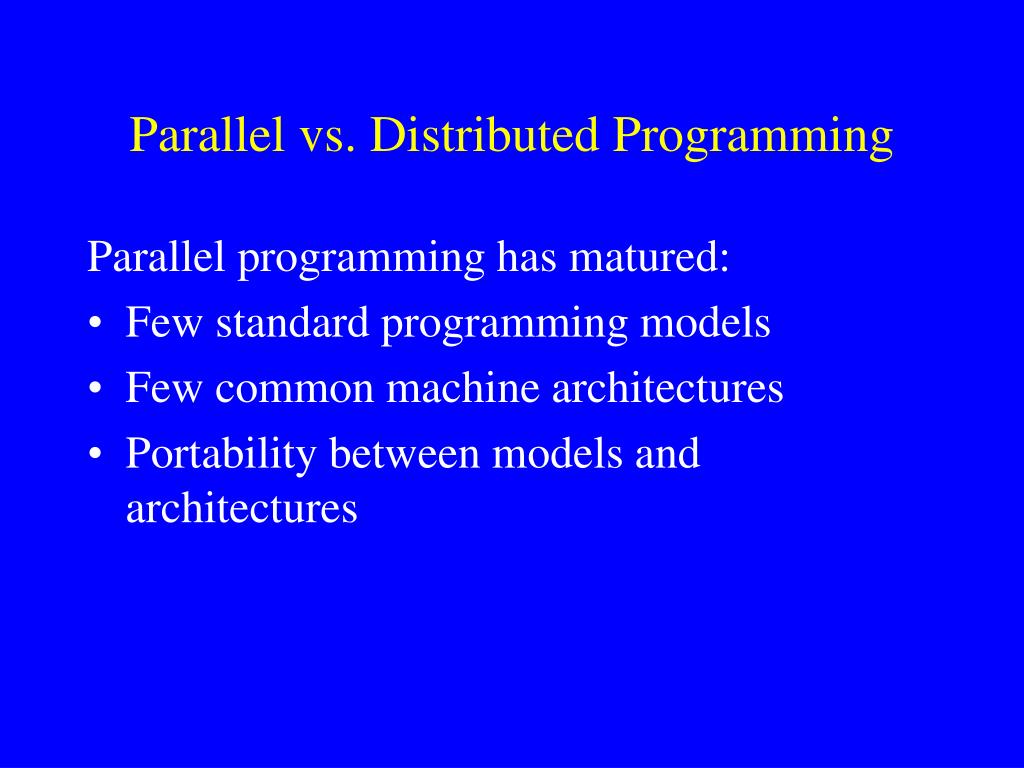 Parallel vs. Distributed Programming

Parallel programming has matured:
• Few standard programming models
• Few common machine architectures
• Portability between models and architectures